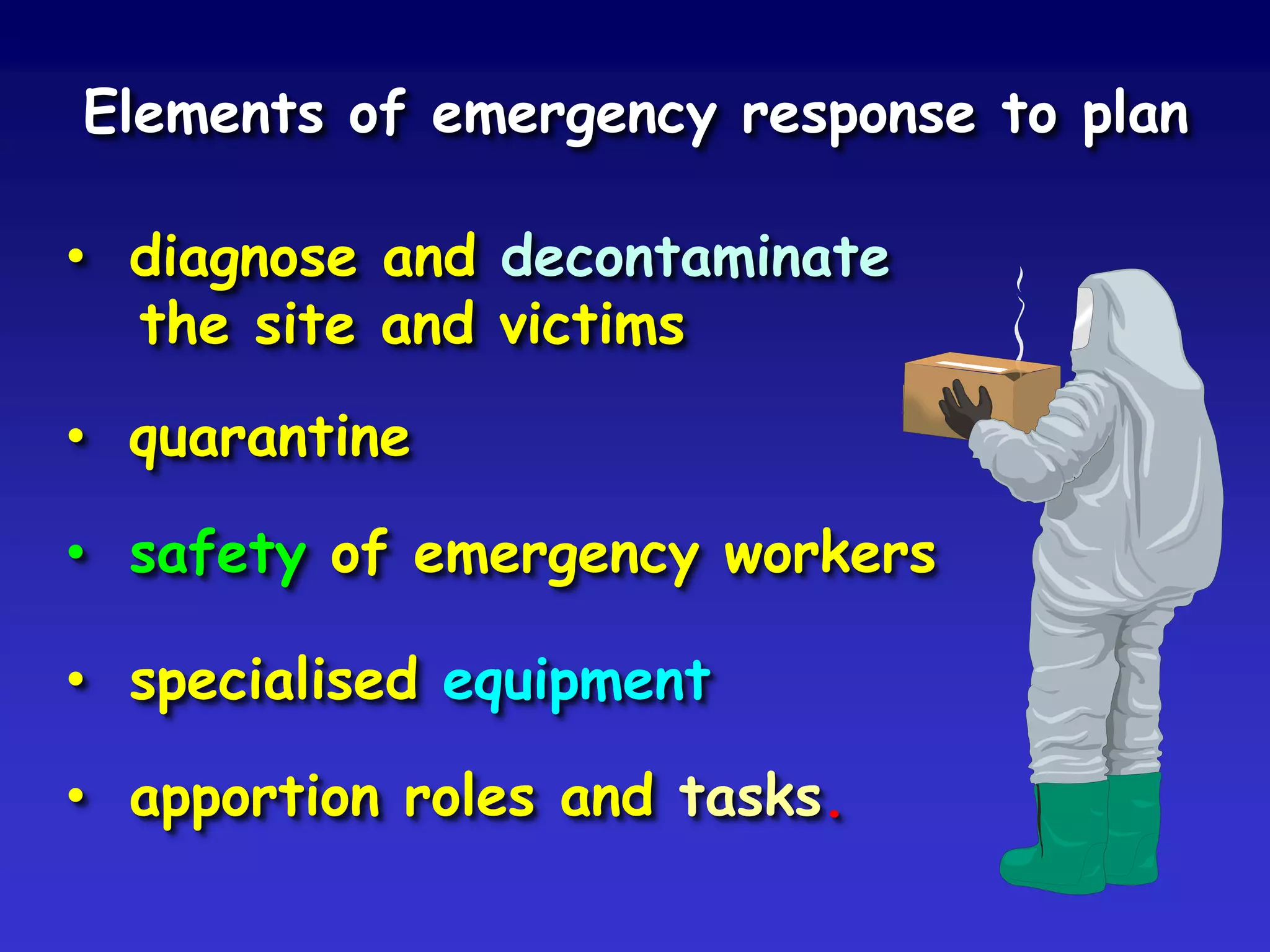 Elements of emergency response to plan

• diagnose and decontaminate the site and victims

• quarantine

• safety of emergency workers

• specialised equipment

• apportion roles and tasks.